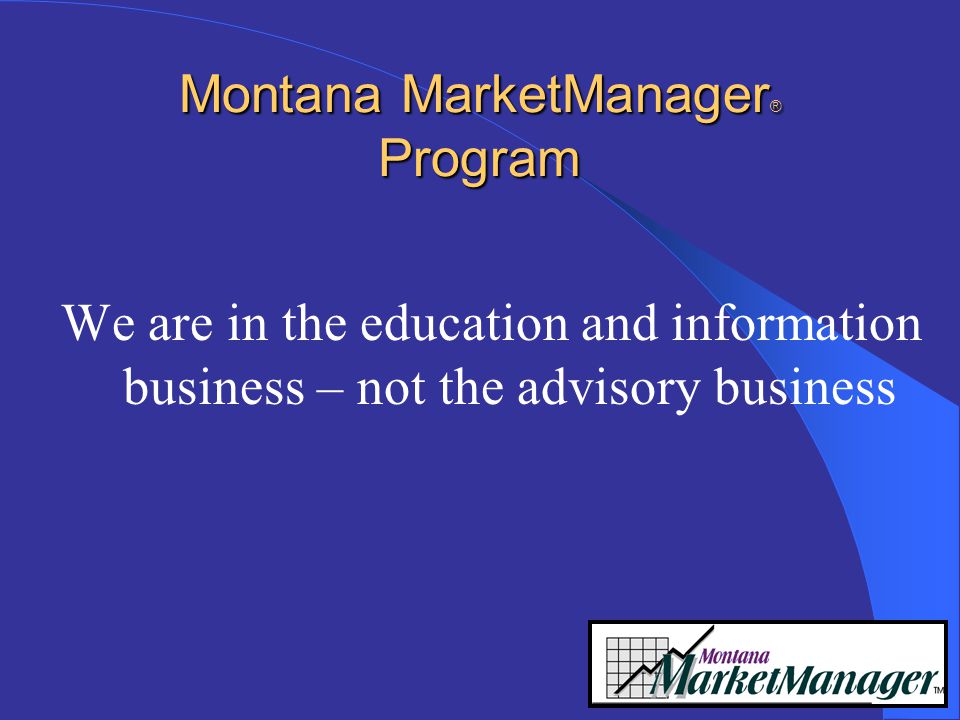 Montana MarketManager® Program

We are in the education and information business – not the advisory business

Montana MarketManager™